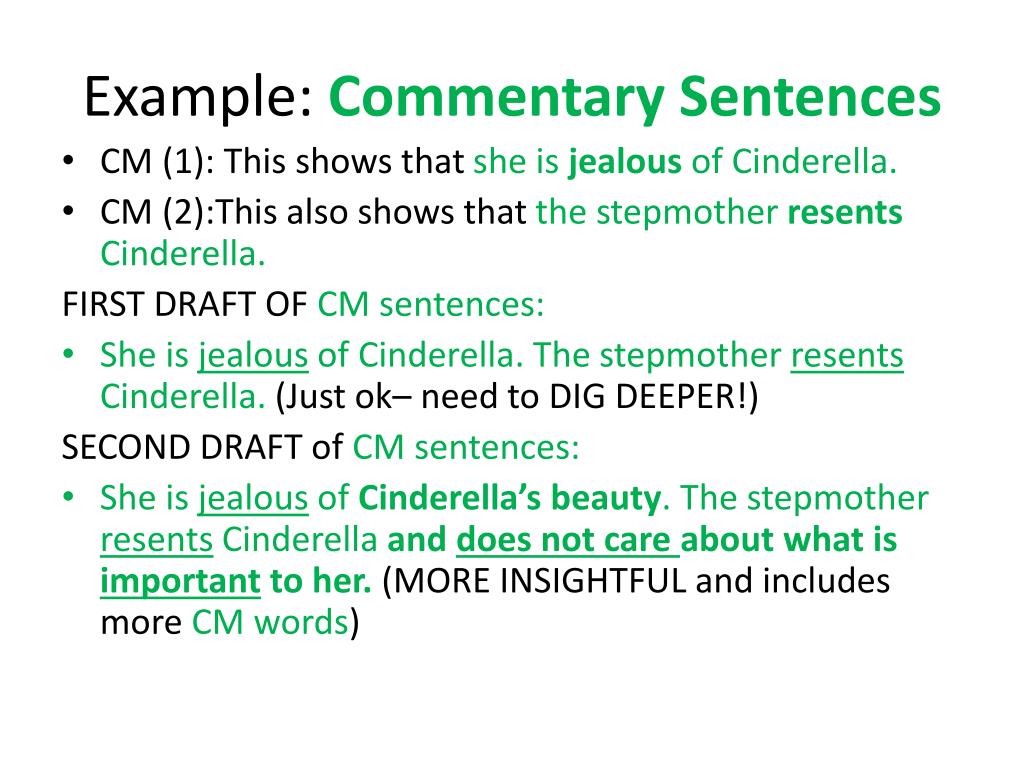 Example: Commentary Sentences

• CM (1): This shows that she is jealous of Cinderella.
• CM (2):This also shows that the stepmother resents Cinderella.

FIRST DRAFT OF CM sentences:

• She is jealous of Cinderella. The stepmother resents Cinderella. (Just ok– need to DIG DEEPER!)

SECOND DRAFT of CM sentences:

• She is jealous of Cinderella's beauty. The stepmother resents Cinderella and does not care about what is important to her. (MORE INSIGHTFUL and includes more CM words)